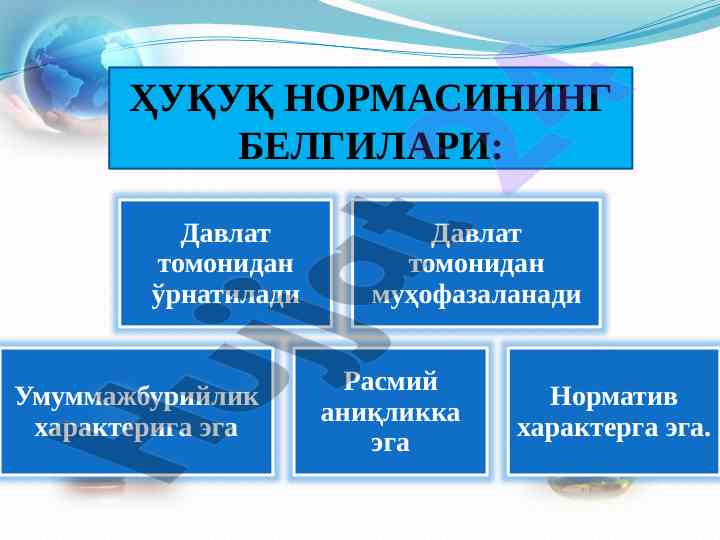 ҲУҚУҚ НОРМАСИНИНГ БЕЛГИЛАРИ:

Давлат томонидан ўрнатилади

Давлат томонидан муҳофазаланади

Умуммажбурийлик характерига эга

Расмий аниқликка эга

Норматив характерга эга.

hujjat